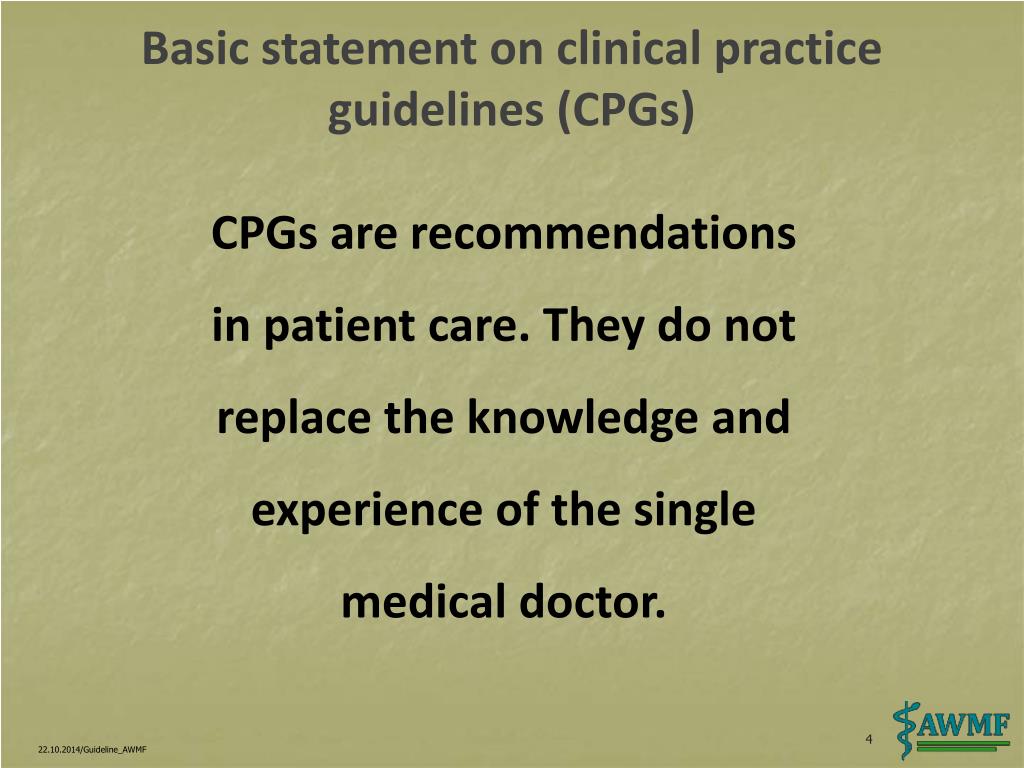 Basic statement on clinical practice guidelines (CPGs)

CPGs are recommendations in patient care. They do not replace the knowledge and experience of the single medical doctor.

22.10.2014/Guideline_AWMF

4

AWMF